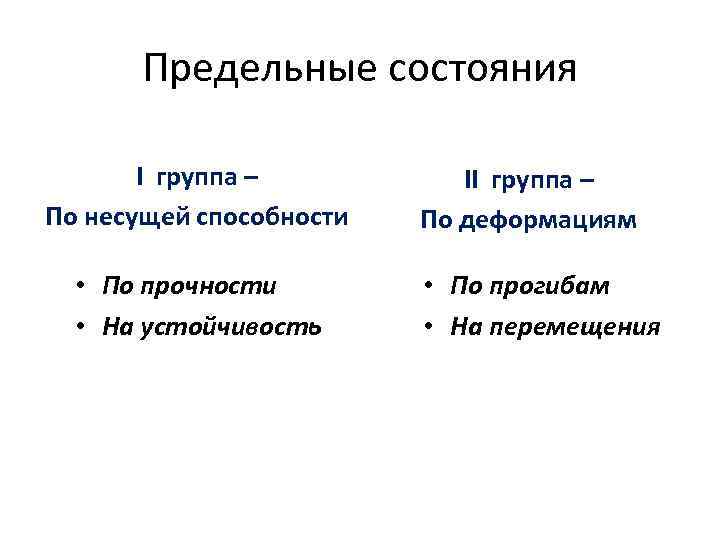 Предельные состояния

I группа –
По несущей способности

• По прочности
• На устойчивость

II группа –
По деформациям

• По прогибам
• На перемещения